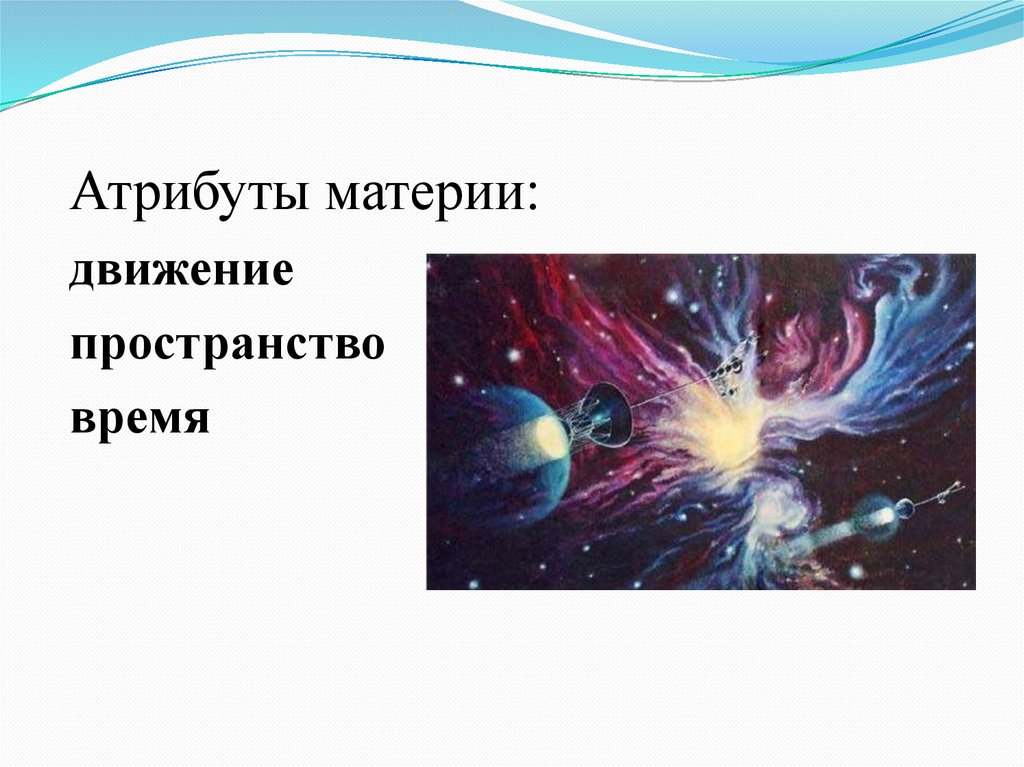 Атрибуты материи:
движение
пространство
время